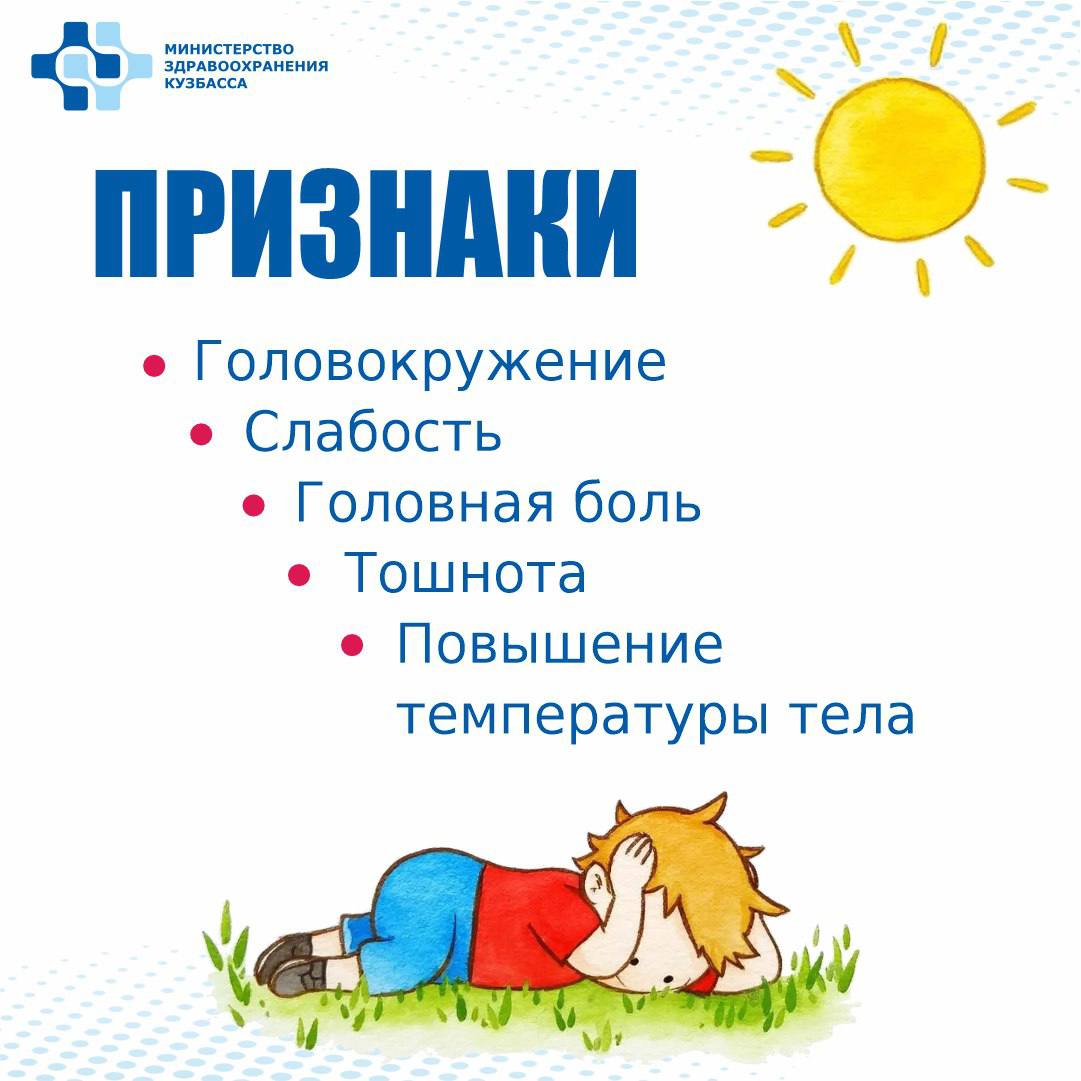 МИНИСТЕРСТВО ЗДРАВООХРАНЕНИЯ КУЗБАССА

ПРИЗНАКИ

• Головокружение
• Слабость
• Головная боль
• Тошнота
• Повышение температуры тела